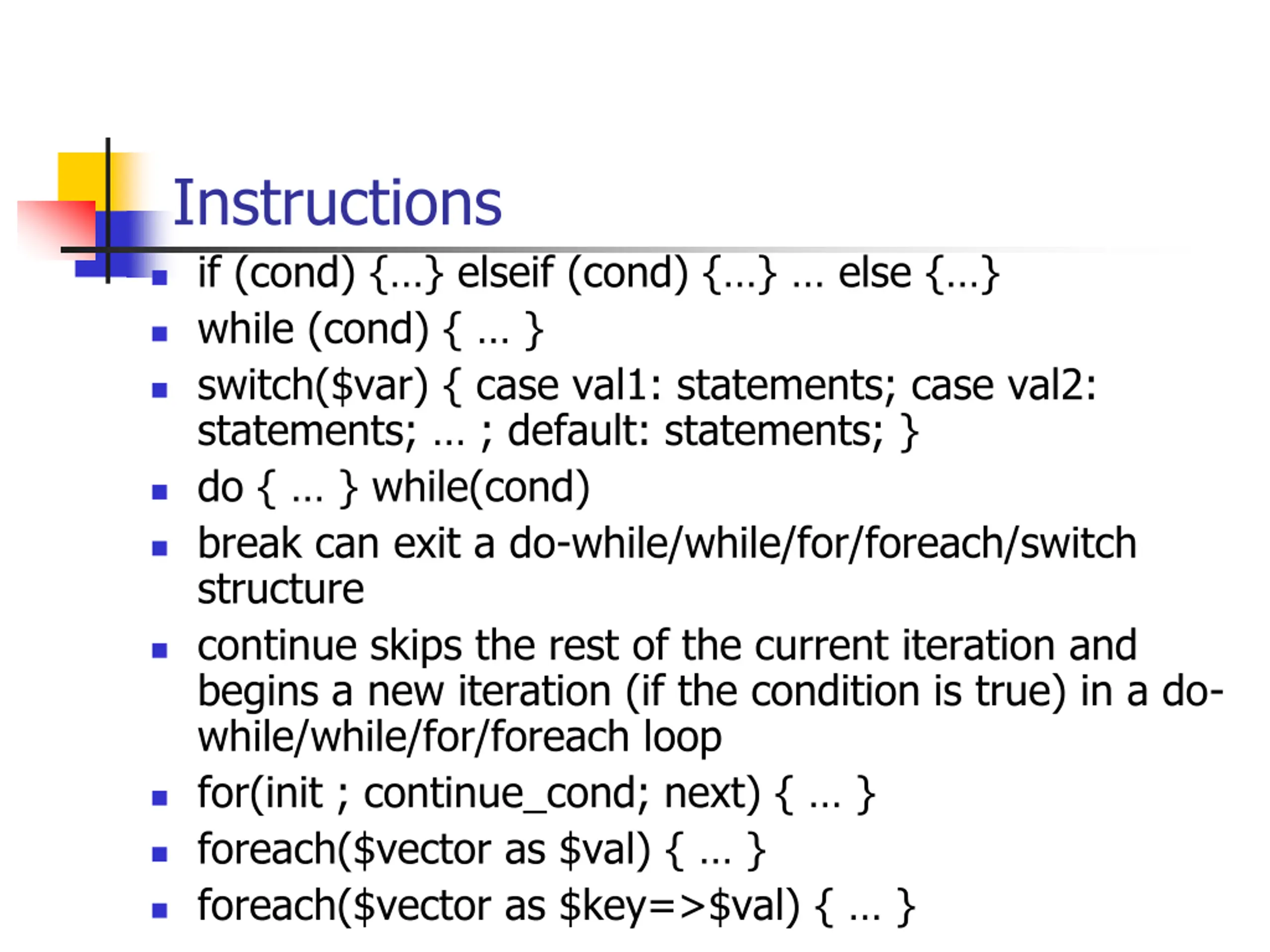 Instructions

- if (cond) {…} elseif (cond) {…} … else {…}
- while (cond) { … }
- switch($var) { case val1: statements; case val2: statements; … ; default: statements; }
- do { … } while(cond)
- break can exit a do-while/while/for/foreach/switch structure
- continue skips the rest of the current iteration and begins a new iteration (if the condition is true) in a do-while/while/for/foreach loop
- for(init ; continue_cond; next) { … }
- foreach($vector as $val) { … }
- foreach($vector as $key=>$val) { … }